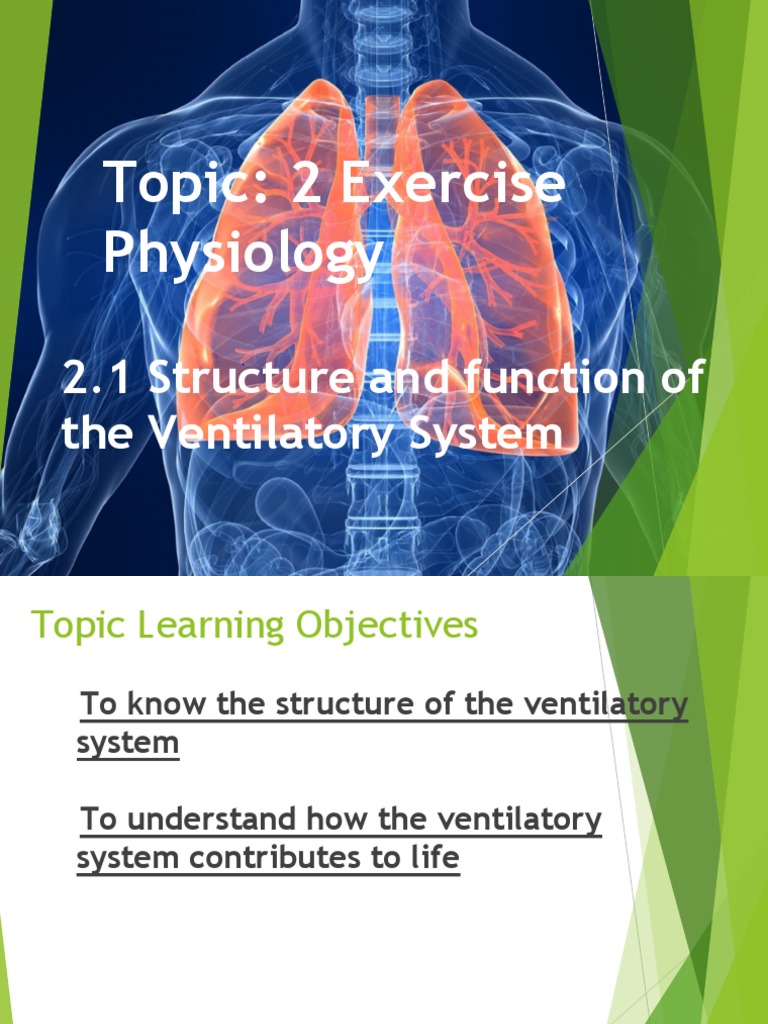 Topic: 2 Exercise Physiology

2.1 Structure and function of the Ventilatory System

Topic Learning Objectives

To know the structure of the ventilatory system

To understand how the ventilatory system contributes to life